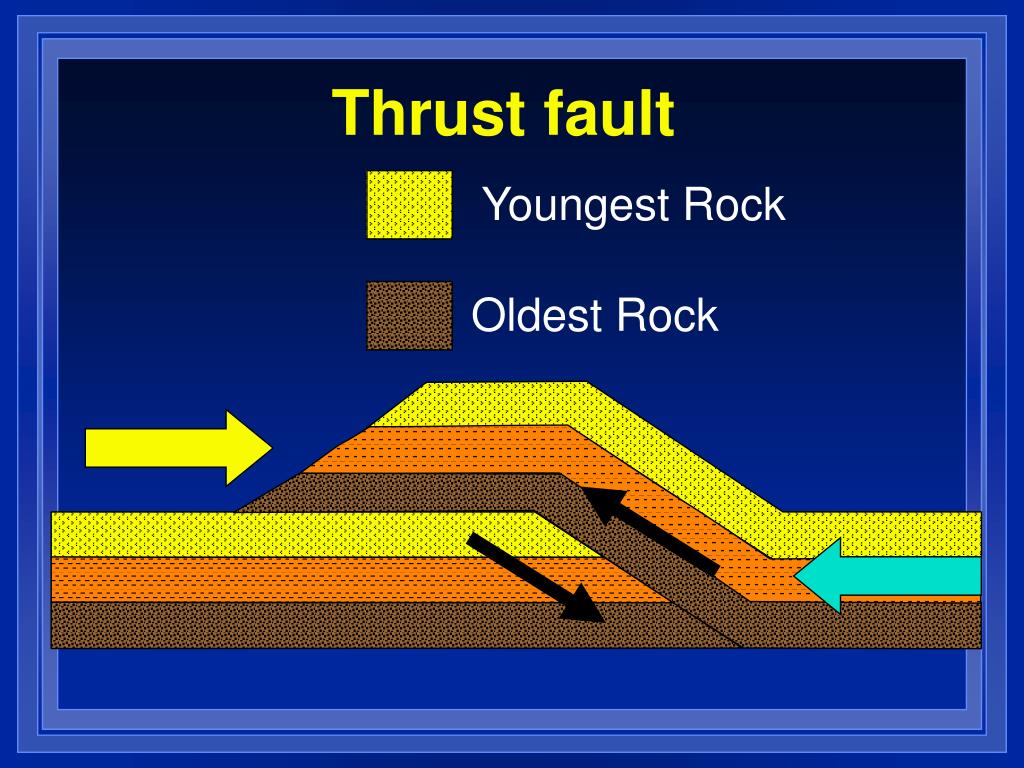 Thrust fault

Youngest Rock

Oldest Rock